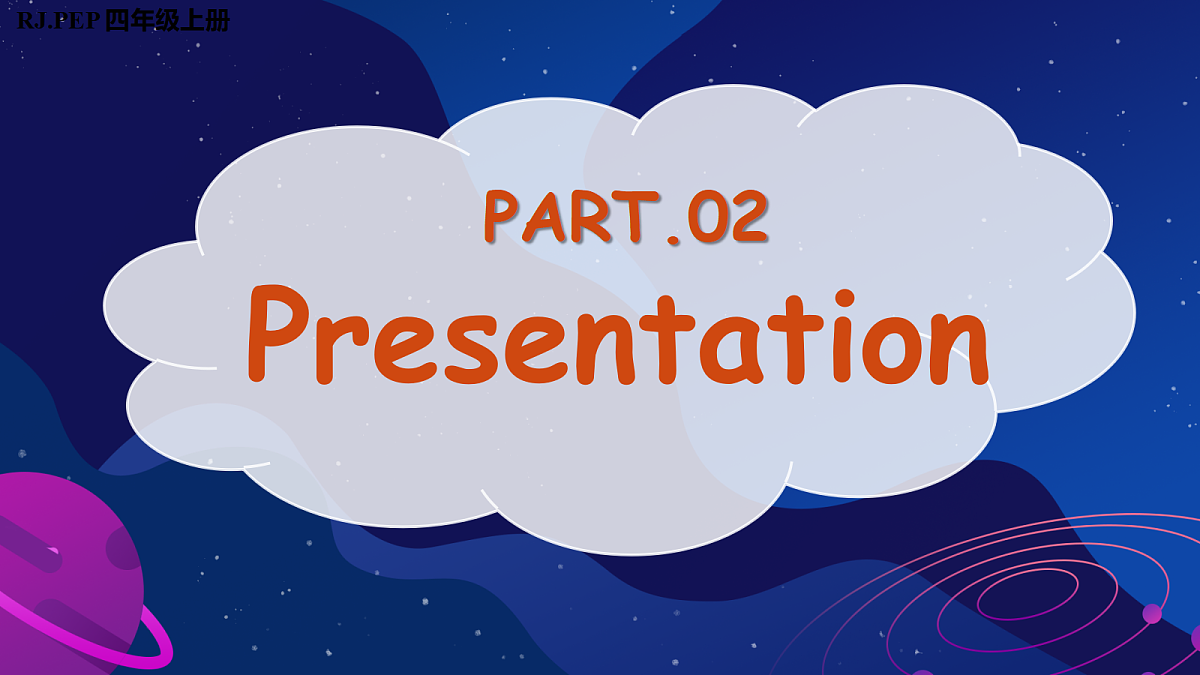 RJ.PEP 四年级上册

PART.02

Presentation